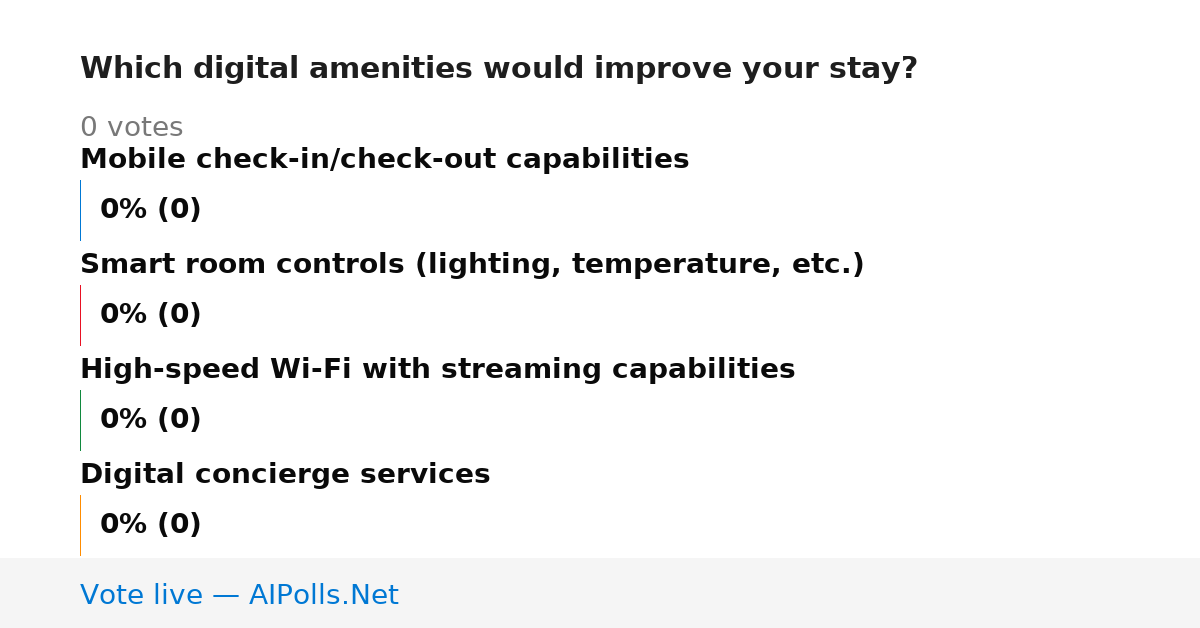 Which digital amenities would improve your stay?

0 votes

Mobile check-in/check-out capabilities

0% (0)

Smart room controls (lighting, temperature, etc.)

0% (0)

High-speed Wi-Fi with streaming capabilities

0% (0)

Digital concierge services

0% (0)

Vote live — AIPolls.Net